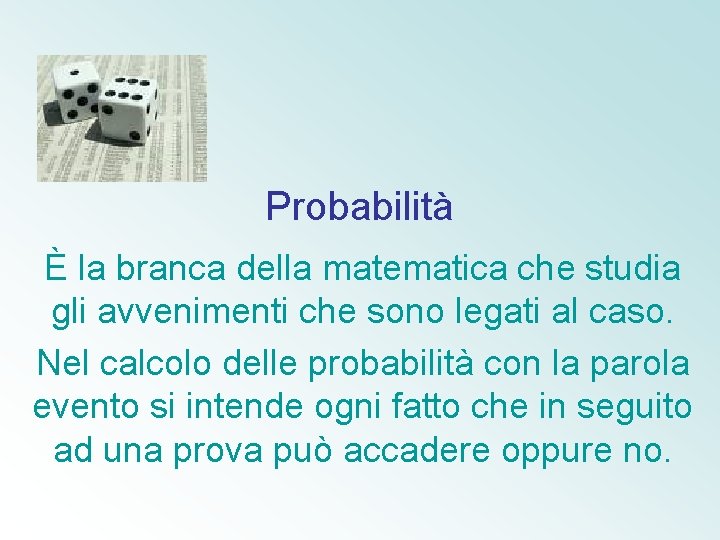 Probabilità

È la branca della matematica che studia gli avvenimenti che sono legati al caso.

Nel calcolo delle probabilità con la parola evento si intende ogni fatto che in seguito ad una prova può accadere oppure no.